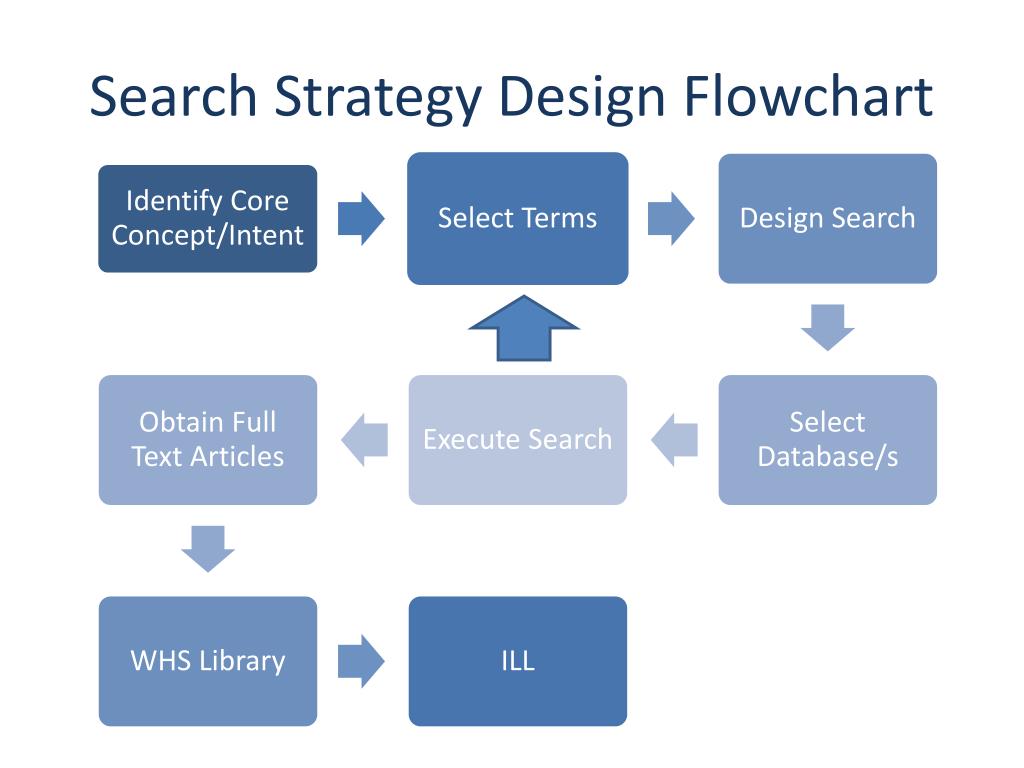 Search Strategy Design Flowchart

Identify Core Concept/Intent

Select Terms

Design Search

Select Database/s

Execute Search

Obtain Full Text Articles

WHS Library

ILL